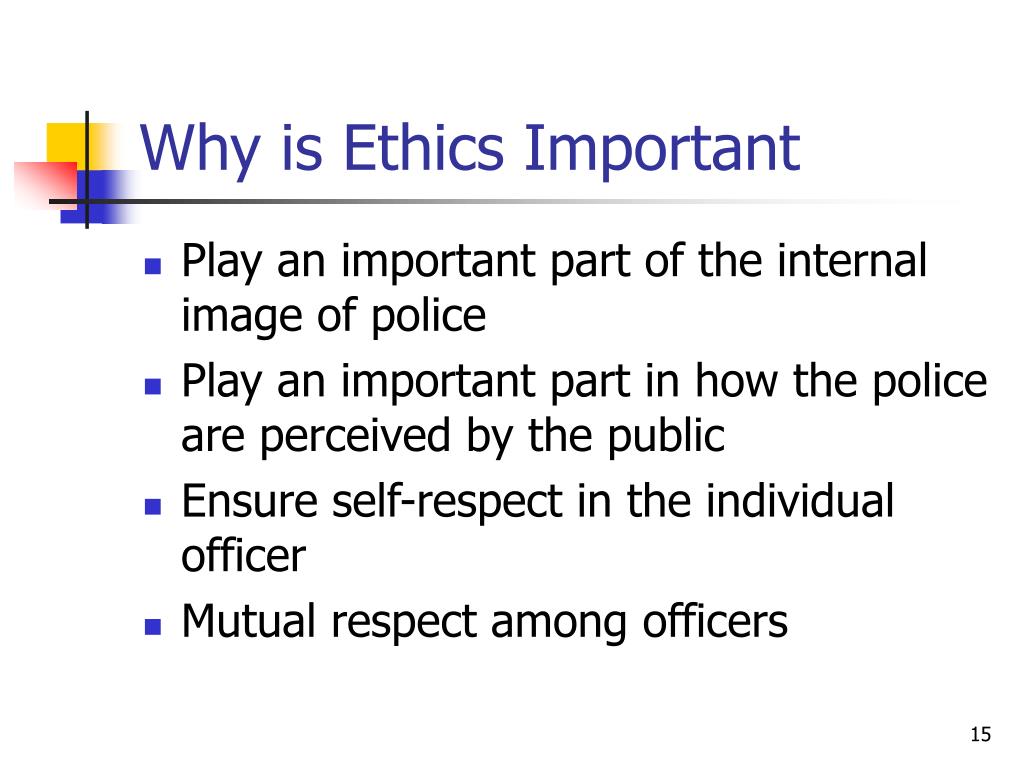 Why is Ethics Important

- Play an important part of the internal image of police
- Play an important part in how the police are perceived by the public
- Ensure self-respect in the individual officer
- Mutual respect among officers

15